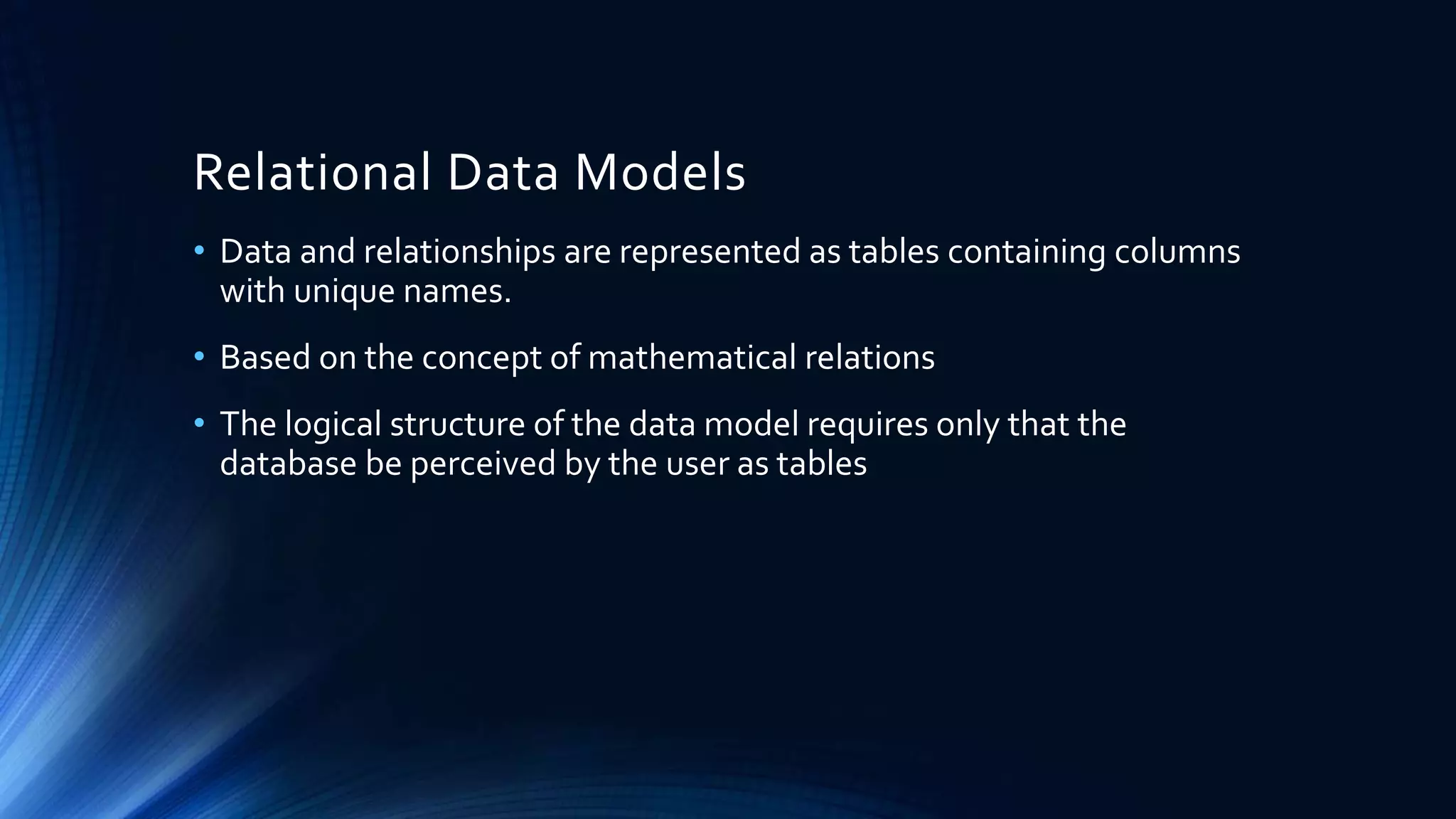 Relational Data Models

• Data and relationships are represented as tables containing columns with unique names.

• Based on the concept of mathematical relations

• The logical structure of the data model requires only that the database be perceived by the user as tables